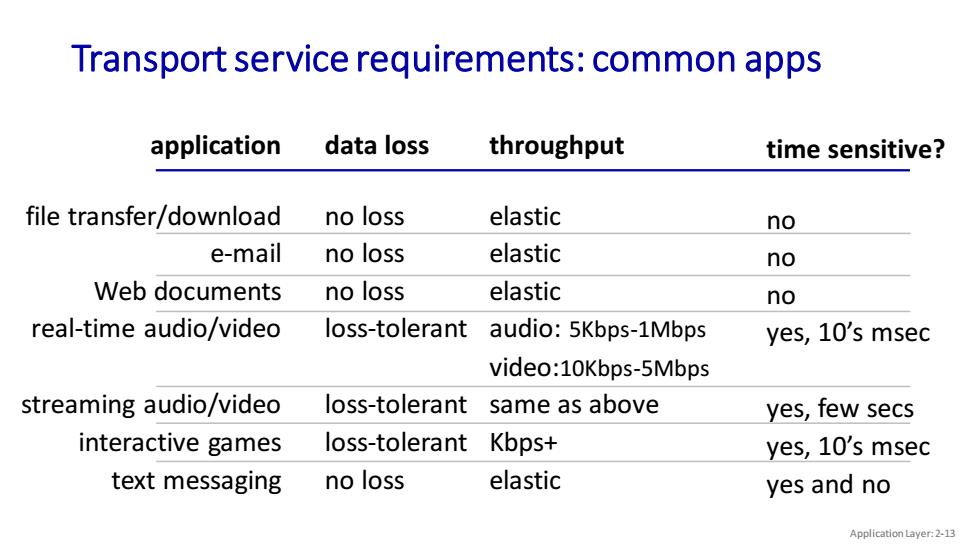 Transport service requirements: common apps

| application | data loss | throughput | time sensitive? |
|---|---|---|---|
| file transfer/download | no loss | elastic | no |
| e-mail | no loss | elastic | no |
| Web documents | no loss | elastic | no |
| real-time audio/video | loss-tolerant | audio: 5Kbps-1Mbps video:10Kbps-5Mbps | yes, 10's msec |
| streaming audio/video | loss-tolerant | same as above | yes, few secs |
| interactive games | loss-tolerant | Kbps+ | yes, 10's msec |
| text messaging | no loss | elastic | yes and no |

Application Layer: 2-13